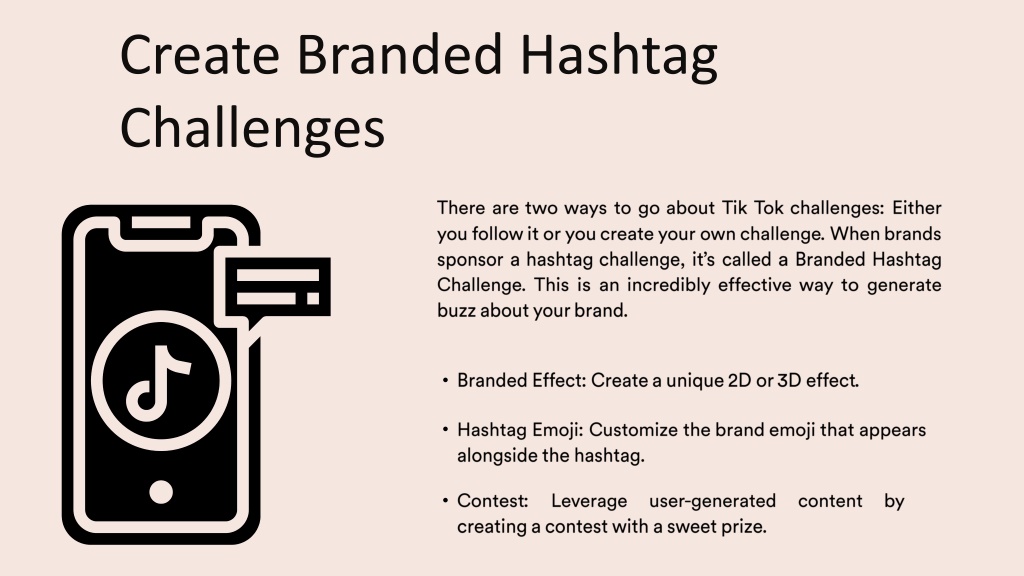 Create Branded Hashtag Challenges

There are two ways to go about Tik Tok challenges: Either you follow it or you create your own challenge. When brands sponsor a hashtag challenge, it's called a Branded Hashtag Challenge. This is an incredibly effective way to generate buzz about your brand.

• Branded Effect: Create a unique 2D or 3D effect.

• Hashtag Emoji: Customize the brand emoji that appears alongside the hashtag.

• Contest: Leverage user-generated content by creating a contest with a sweet prize.